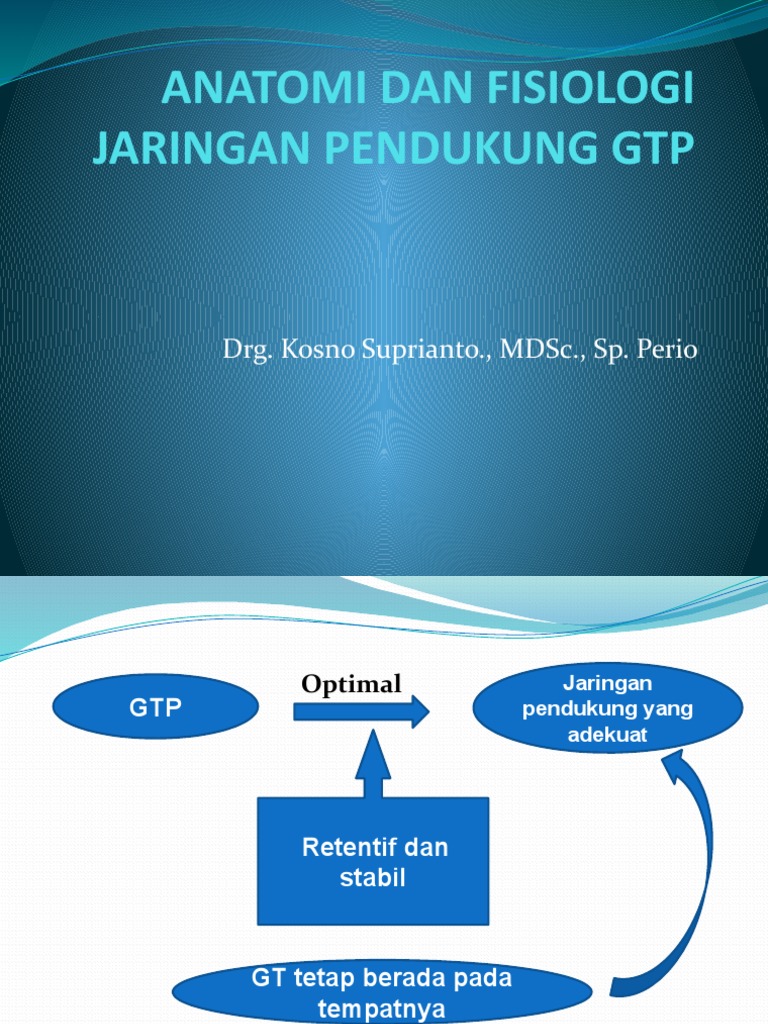 ANATOMI DAN FISIOLOGI JARINGAN PENDUKUNG GTP

Drg. Kosno Suprianto., MDSc., Sp. Perio

GTP

Optimal

Jaringan pendukung yang adekuat

Retentif dan stabil

GT tetap berada pada tempatnya